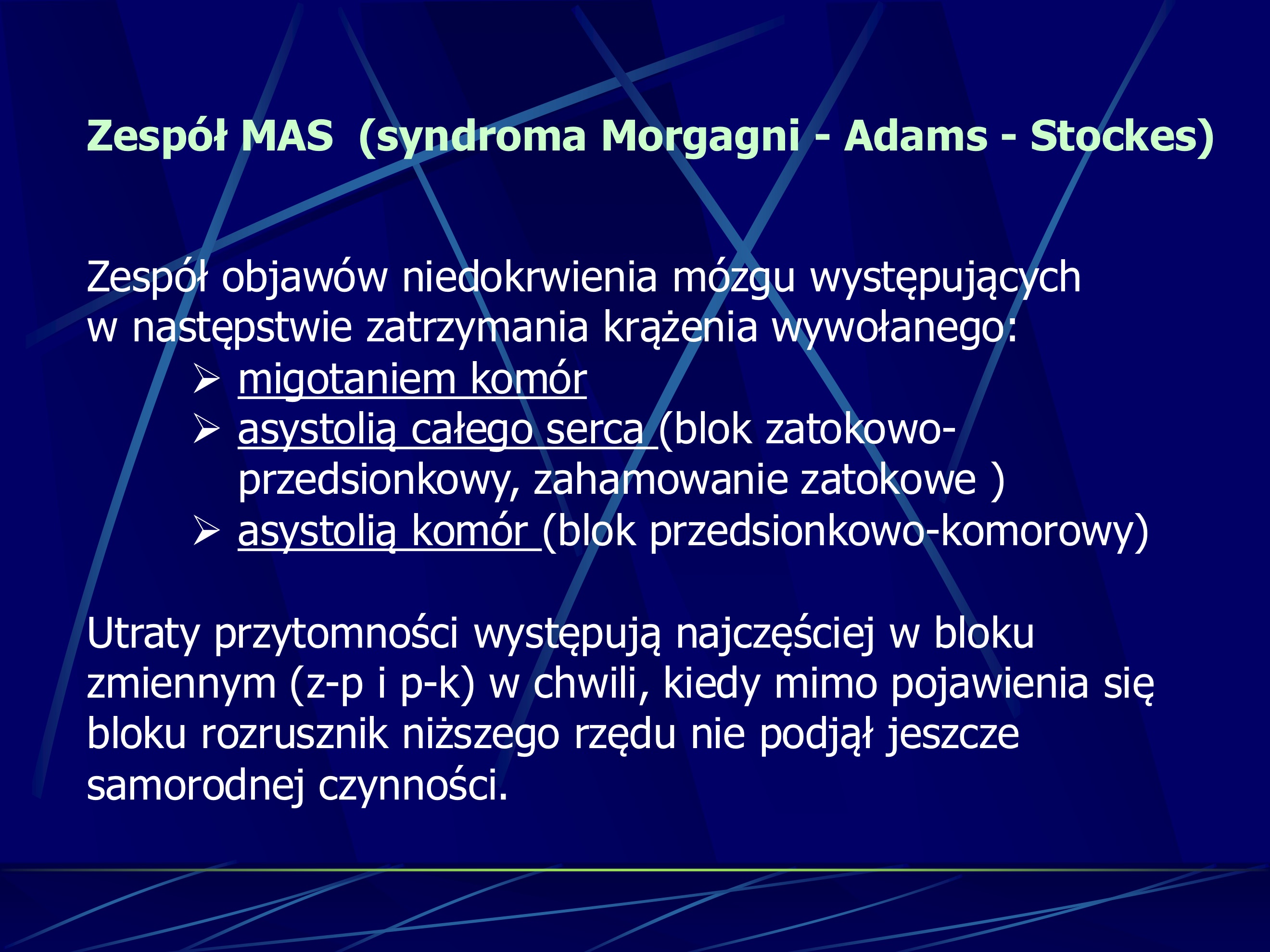 Zespół MAS (syndroma Morgagni - Adams - Stockes)

Zespół objawów niedokrwienia mózgu występujących w następstwie zatrzymania krążenia wywołanego:
➢ migotaniem komór
➢ asystolią całego serca (blok zatokowo-przedsionkowy, zahamowanie zatokowe )
➢ asystolią komór (blok przedsionkowo-komorowy)

Utraty przytomności występują najczęściej w bloku zmiennym (z-p i p-k) w chwili, kiedy mimo pojawienia się bloku rozrusznik niższego rzędu nie podjął jeszcze samorodnej czynności.